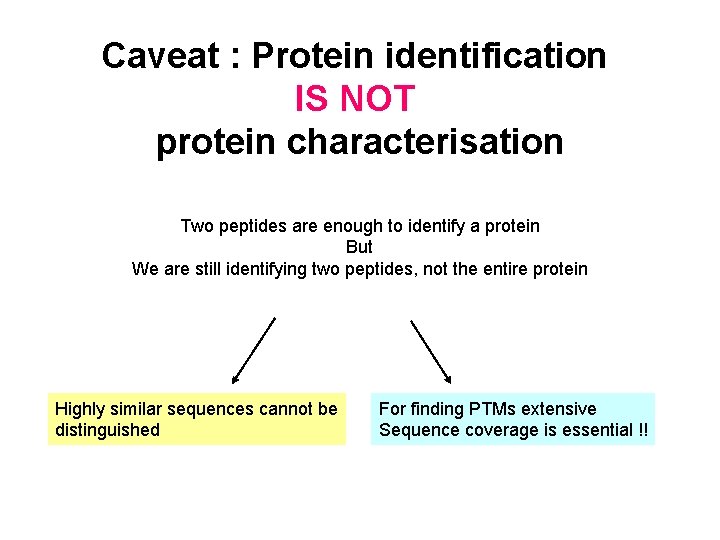 Caveat : Protein identification
IS NOT
protein characterisation

Two peptides are enough to identify a protein
But
We are still identifying two peptides, not the entire protein

Highly similar sequences cannot be distinguished

For finding PTMs extensive Sequence coverage is essential !!